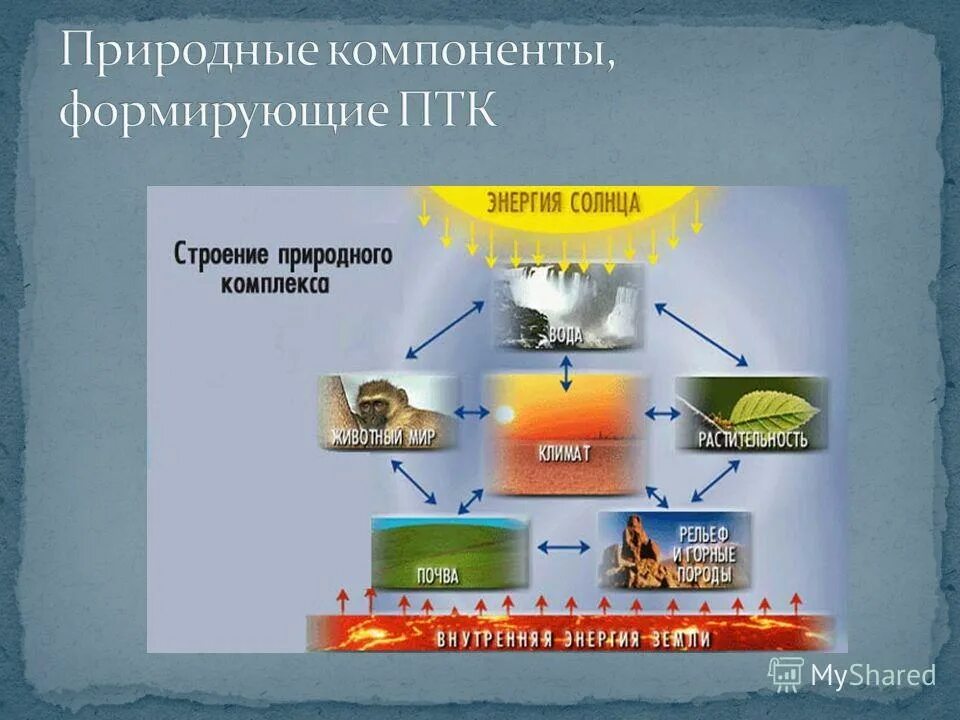 Природные компоненты, формирующие ПТК

ЭНЕРГИЯ СОЛНЦА

Строение природного комплекса

ВОДА

ЖИВОТНЫЙ МИР

КЛИМАТ

РАСТИТЕЛЬНОСТЬ

ПОЧВА

РЕЛЬЕФ И ГОРНЫЕ ПОРОДЫ

ВНУТРЕННЯЯ ЭНЕРГИЯ ЗЕМЛИ

MyShared